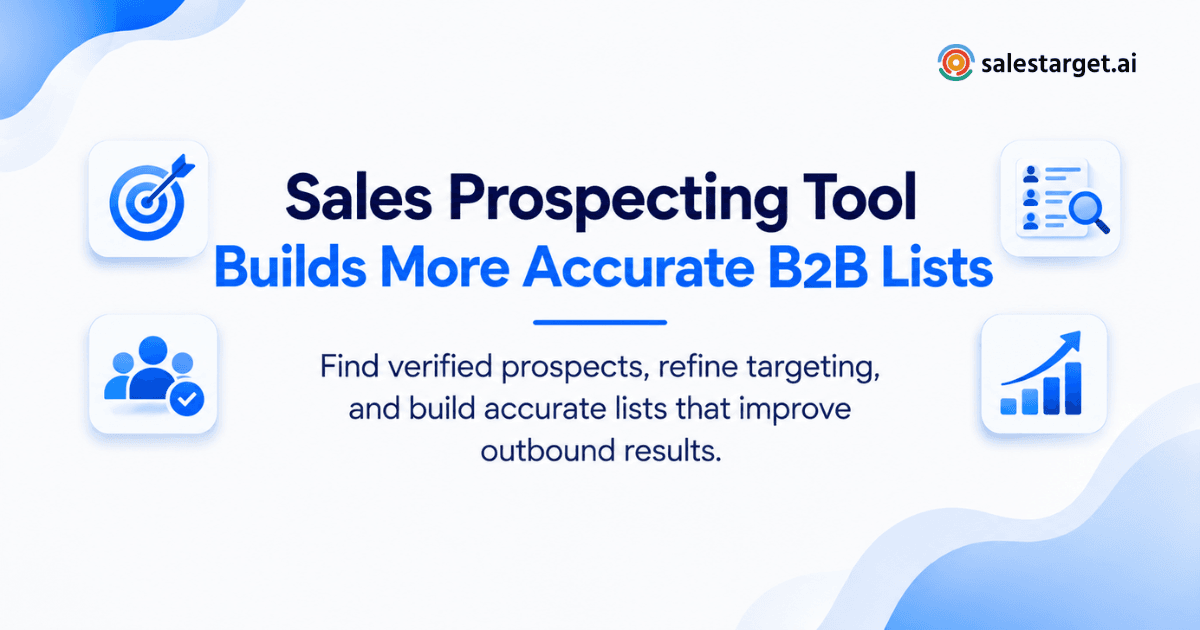 salestarget.ai

Sales Prospecting Tool
Builds More Accurate B2B Lists

Find verified prospects, refine targeting, and build accurate lists that improve outbound results.